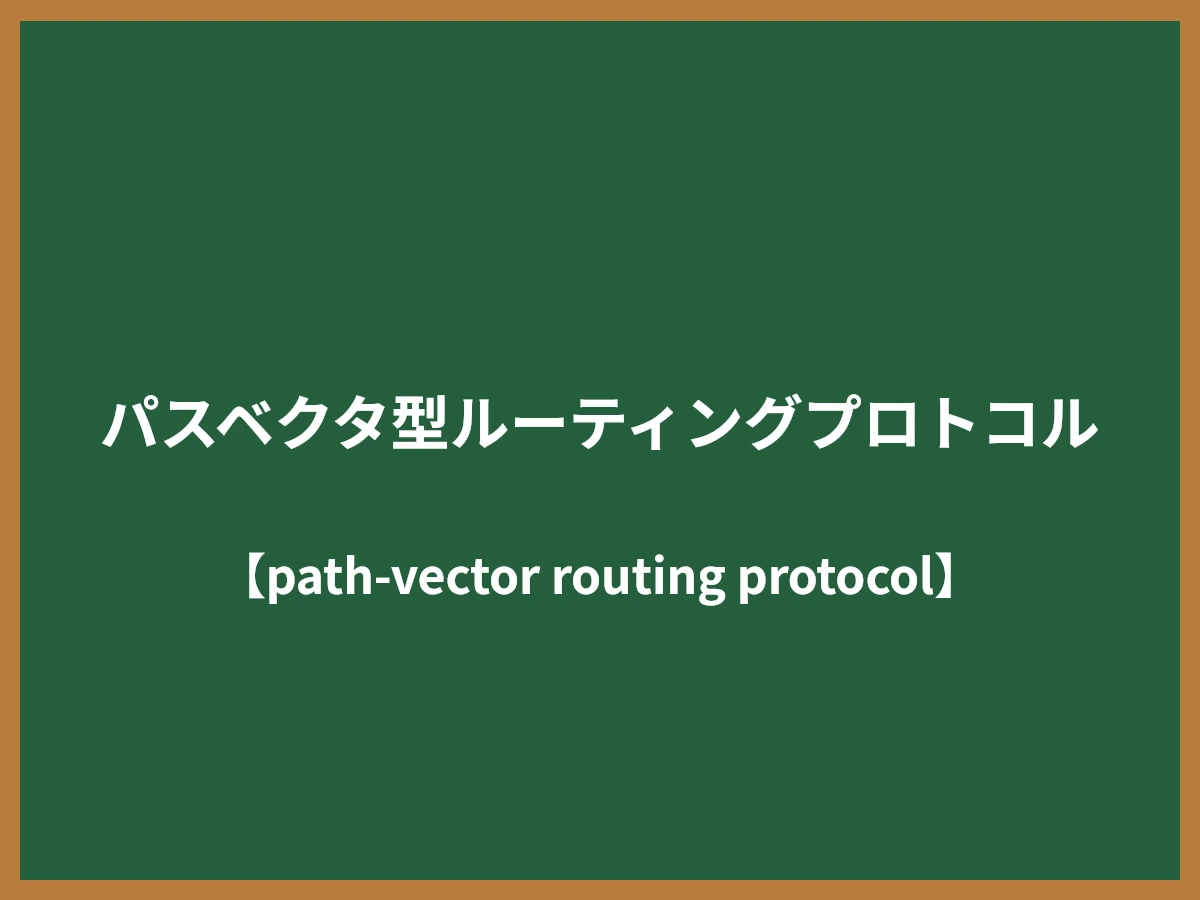 パスベクタ型ルーティングプロトコル

【path-vector routing protocol】